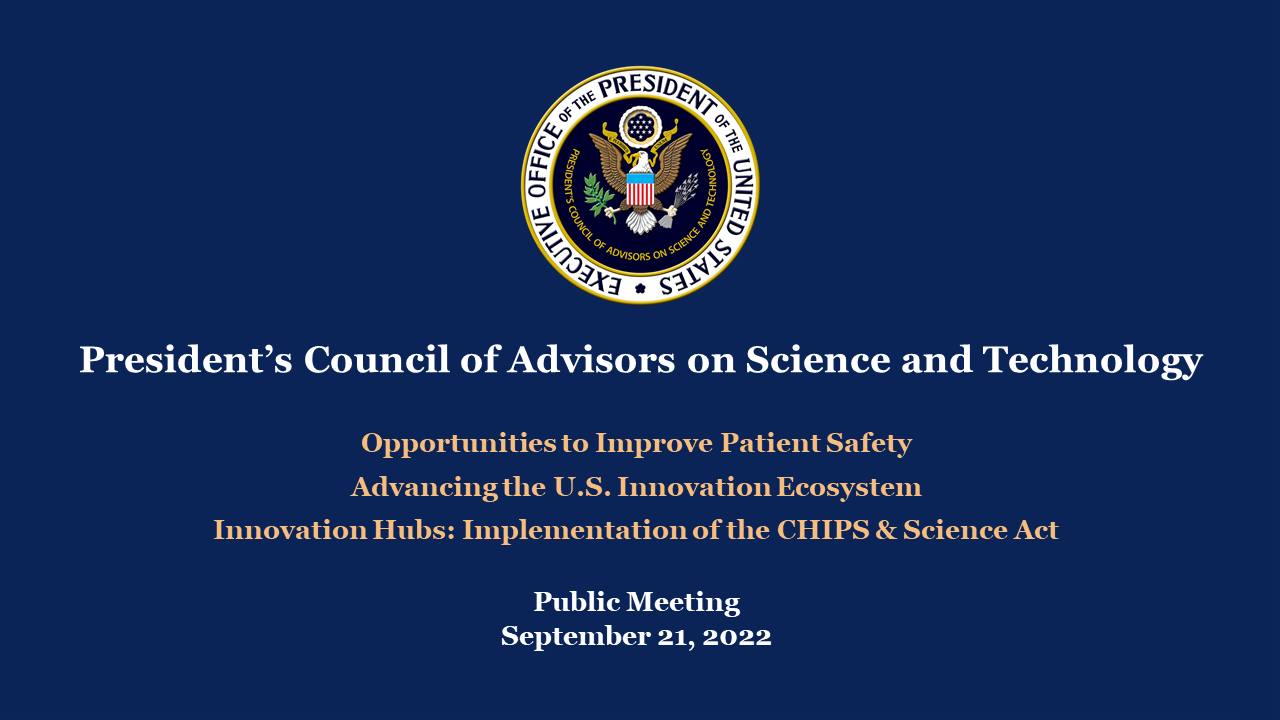 EXECUTIVE OFFICE OF THE PRESIDENT OF THE UNITED STATES

PRESIDENT'S COUNCIL OF ADVISORS ON SCIENCE AND TECHNOLOGY

President's Council of Advisors on Science and Technology

Opportunities to Improve Patient Safety
Advancing the U.S. Innovation Ecosystem
Innovation Hubs: Implementation of the CHIPS & Science Act

Public Meeting
September 21, 2022